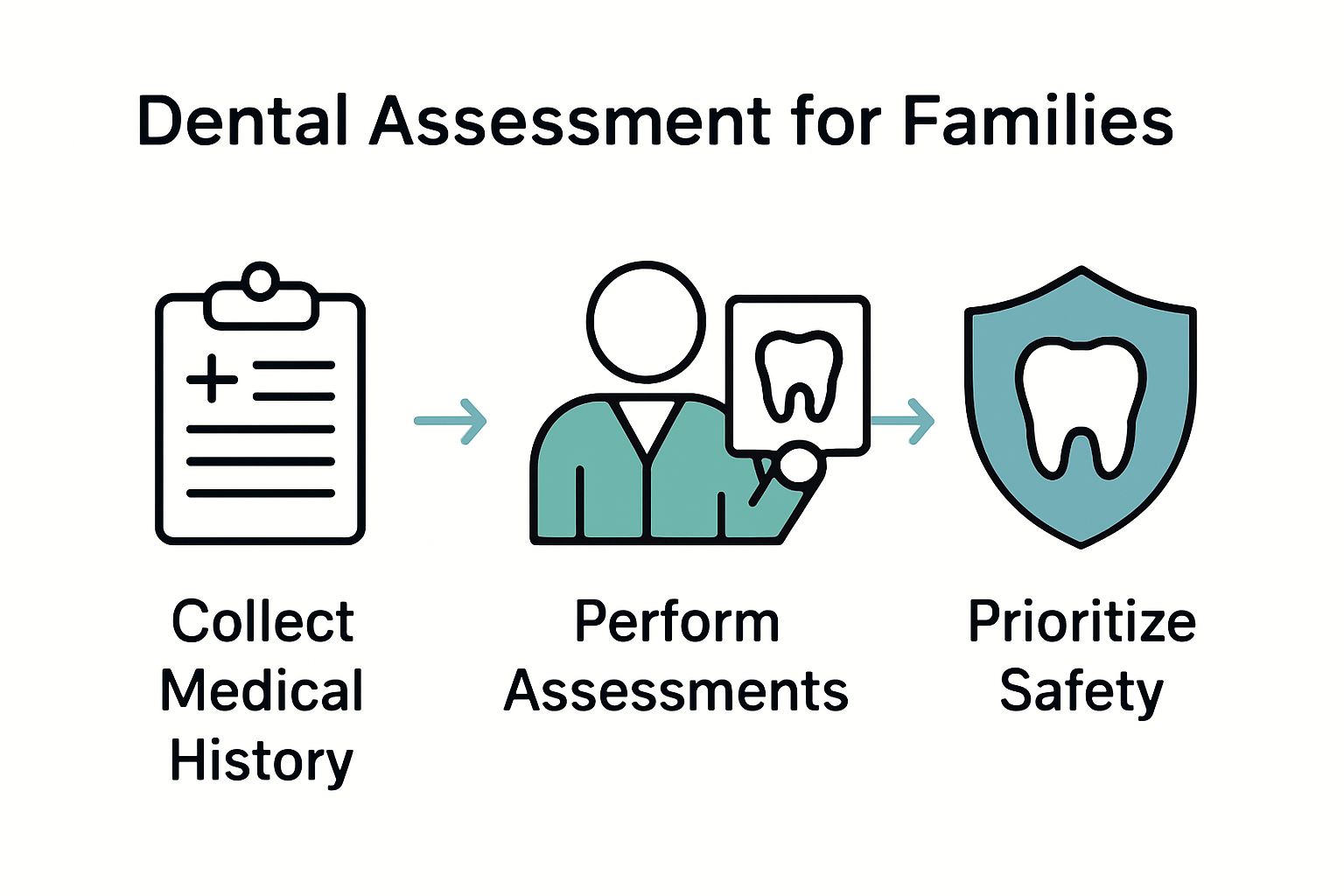 Dental Assessment for Families

Collect Medical History

Perform Assessments

Prioritize Safety